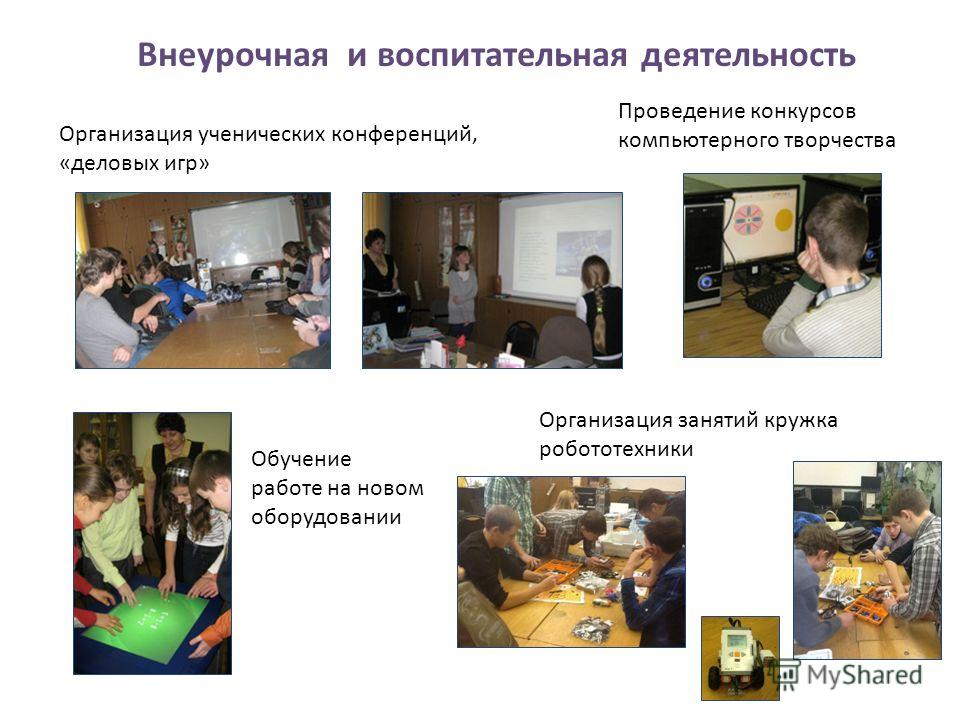 Внеурочная и воспитательная деятельность

Организация ученических конференций, «деловых игр»

Проведение конкурсов компьютерного творчества

Обучение работе на новом оборудовании

Организация занятий кружка робототехники

MyShared